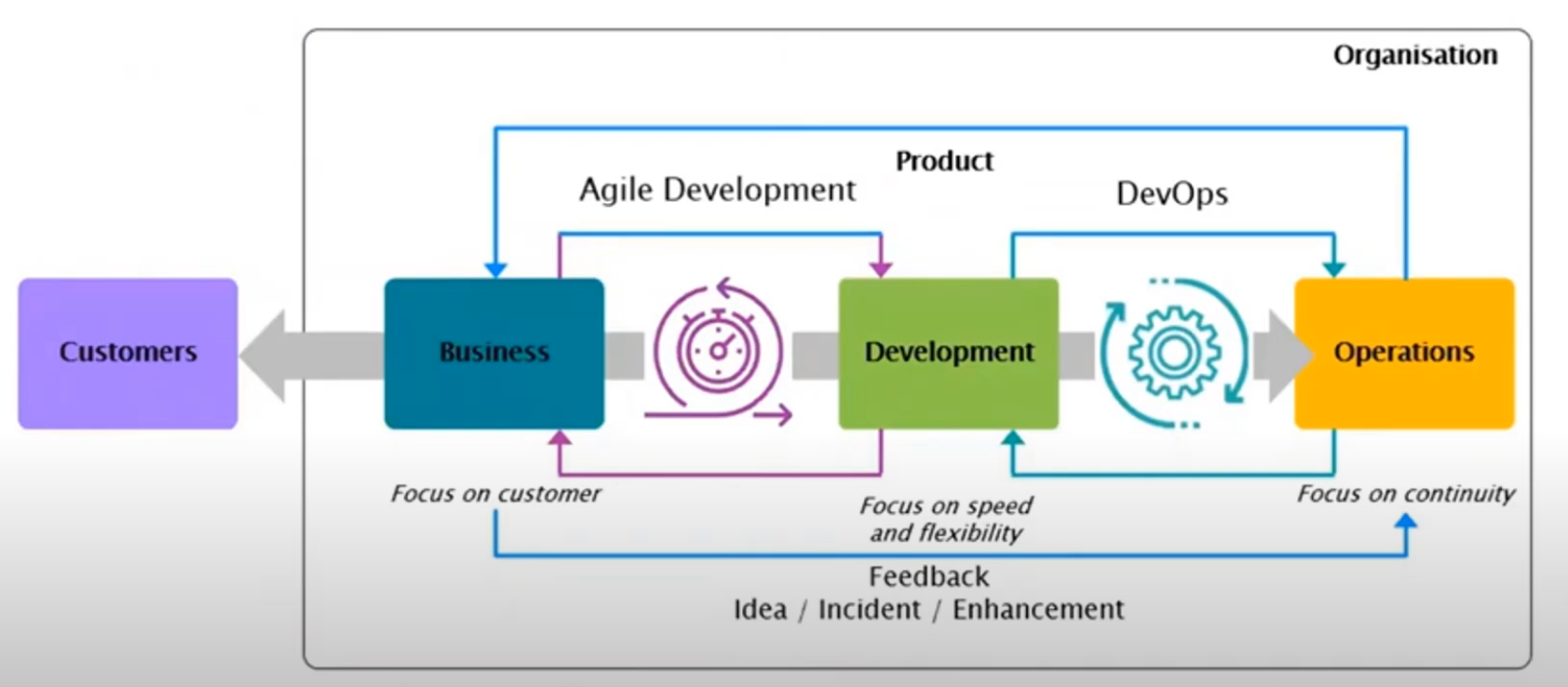 Organisation

Product

Agile Development

DevOps

Customers

Business

Development

Operations

Focus on customer

Focus on speed and flexibility

Focus on continuity

Feedback
Idea / Incident / Enhancement